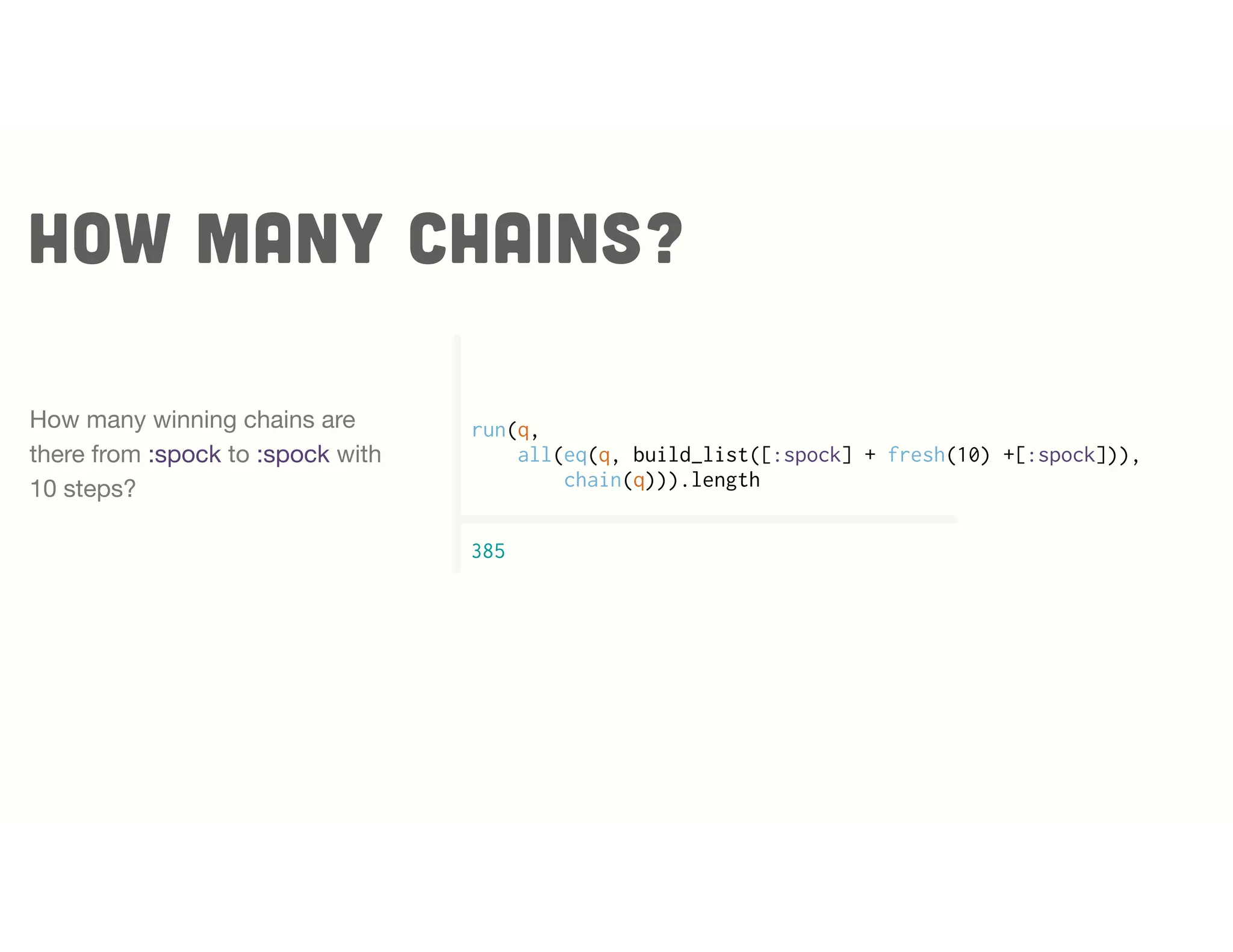 HOW MANY CHAINS?

How many winning chains are there from :spock to :spock with 10 steps?

run(q,
    all(eq(q, build_list([:spock] + fresh(10) +[:spock])),
        chain(q))).length

385